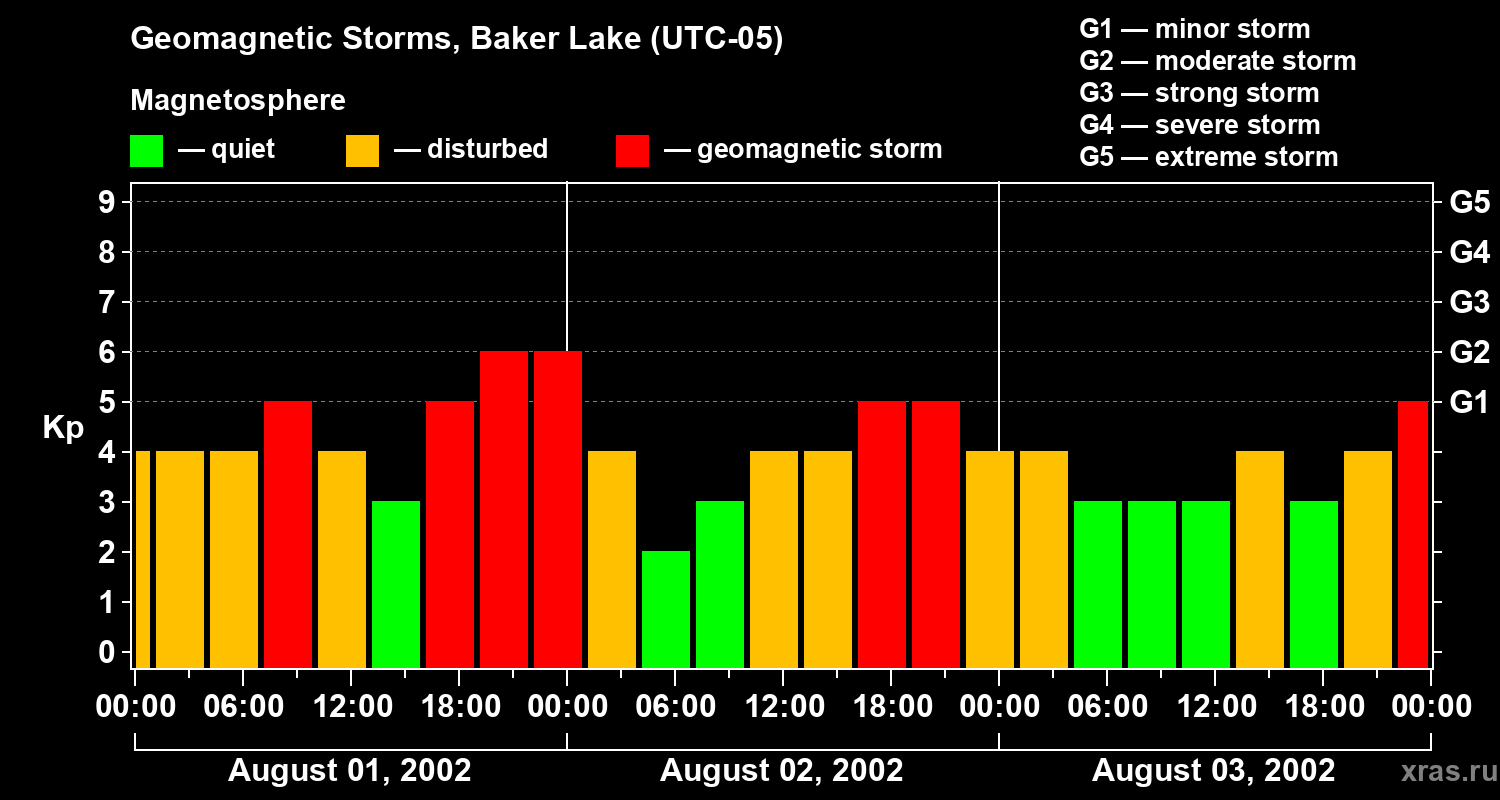 Geomagnetic Storms, Baker Lake (UTC-05)

Magnetosphere

— quiet — disturbed — geomagnetic storm

G1 — minor storm
G2 — moderate storm
G3 — strong storm
G4 — severe storm
G5 — extreme storm

Kp

9
8
7
6
5
4
3
2
1
0

G5
G4
G3
G2
G1

00:00 06:00 12:00 18:00 00:00 06:00 12:00 18:00 00:00 06:00 12:00 18:00 00:00

August 01, 2002
August 02, 2002
August 03, 2002

xras.ru